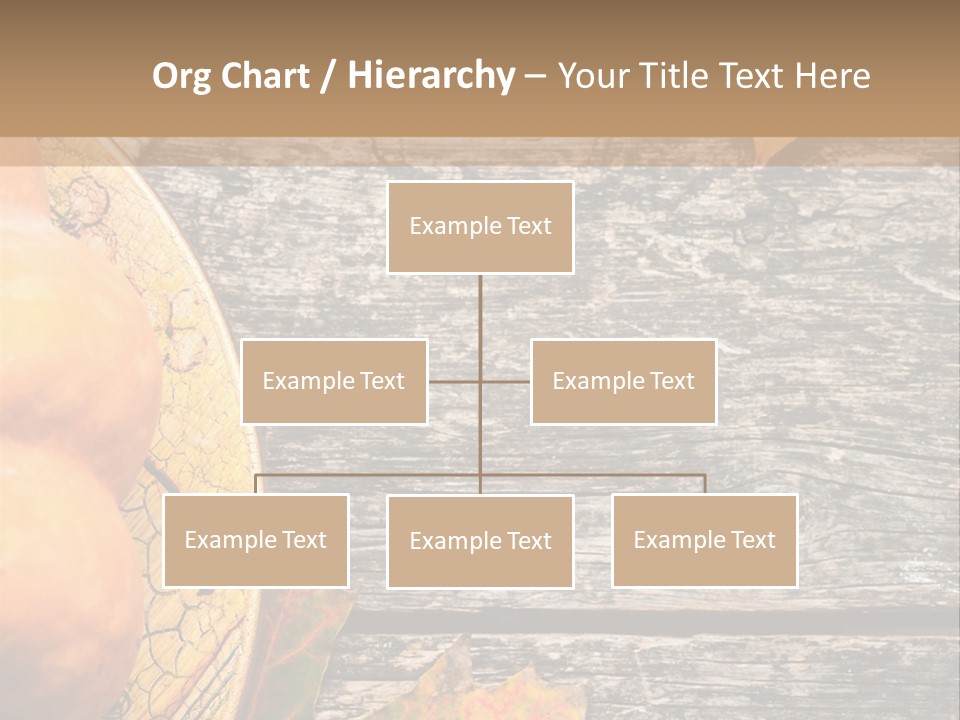 Org Chart / Hierarchy – Your Title Text Here

Example Text

Example Text

Example Text

Example Text

Example Text

Example Text